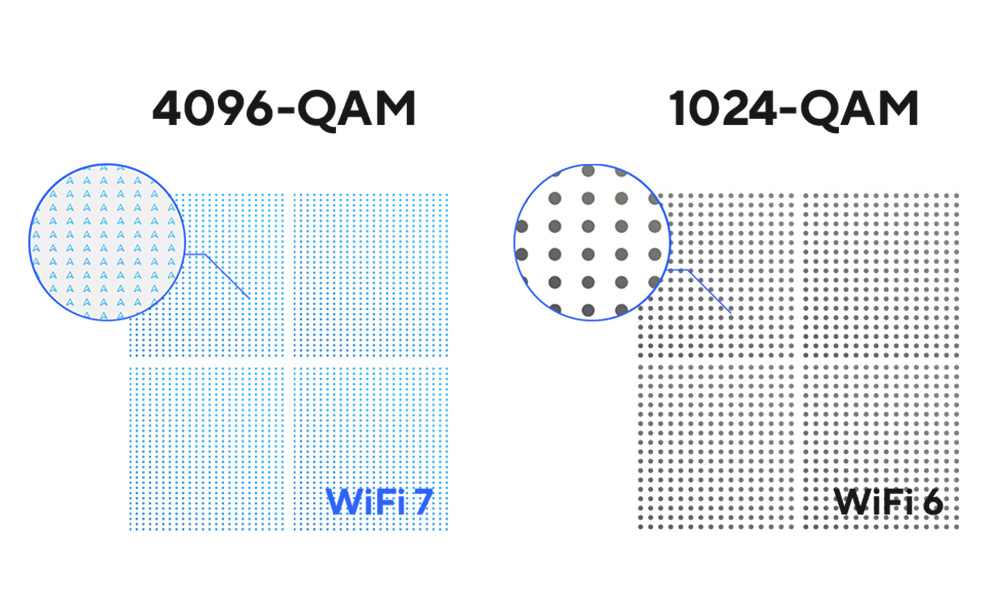 4096-QAM

WiFi 7

1024-QAM

WiFi 6